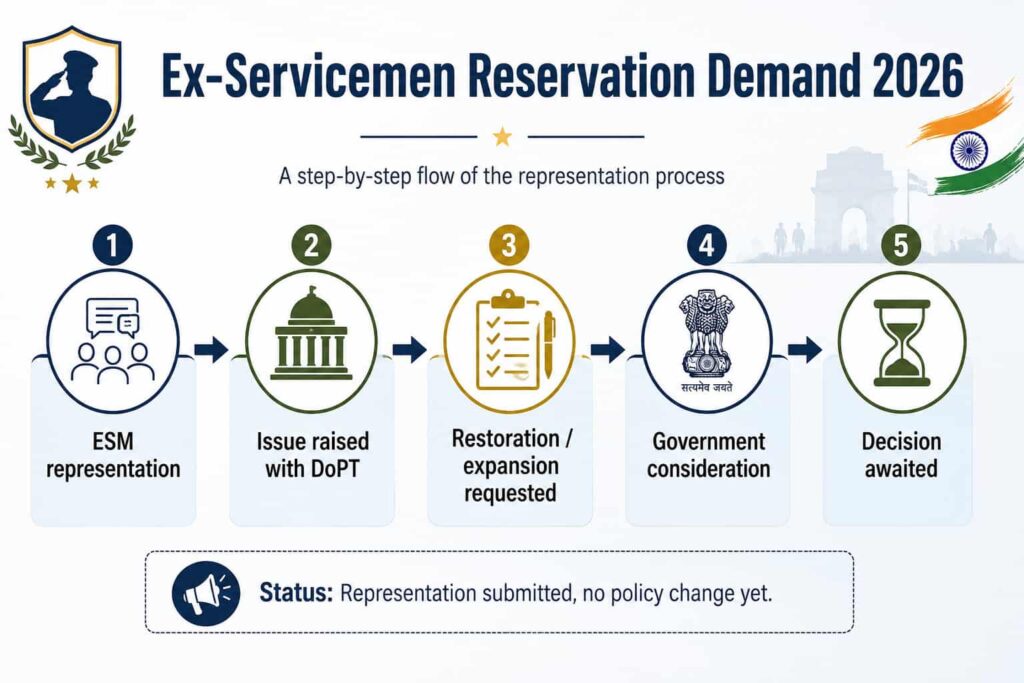 Ex-Servicemen Reservation Demand 2026

A step-by-step flow of the representation process

1

ESM representation

2

Issue raised with DoPT

3

Restoration / expansion requested

4

सत्यमेव जयते

Government consideration

5

Decision awaited

Status: Representation submitted, no policy change yet.